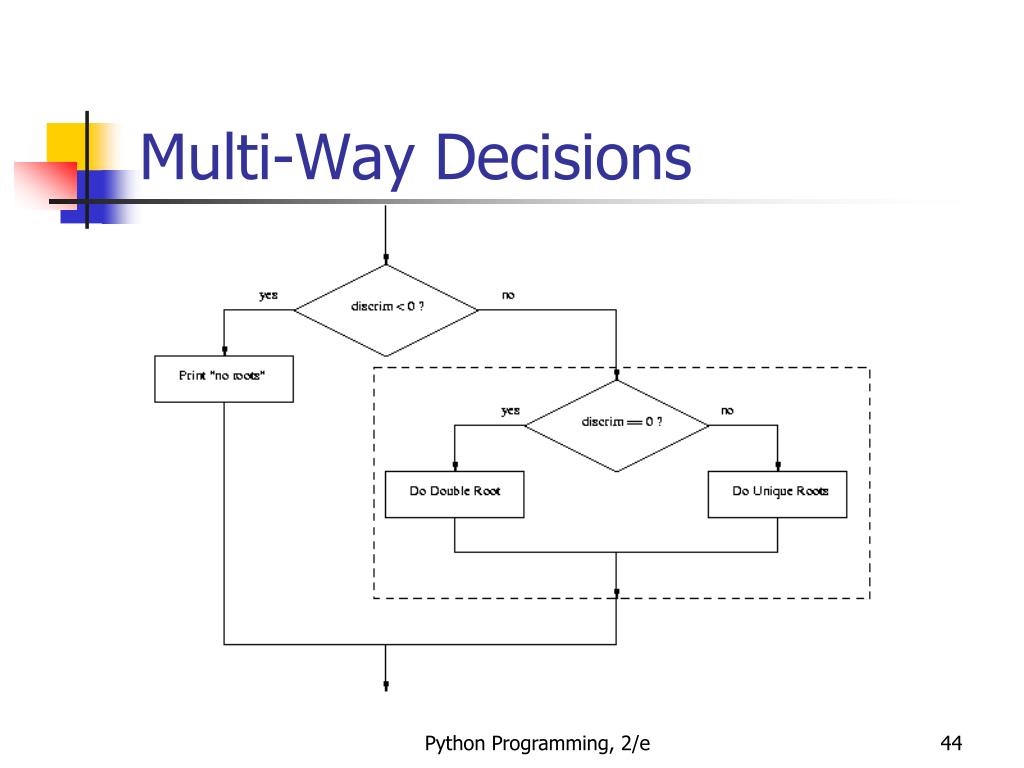 Multi-Way Decisions

yes
discrim < 0 ?
no

Print "no roots"

yes
discrim == 0 ?
no

Do Double Root

Do Unique Roots

Python Programming, 2/e

44